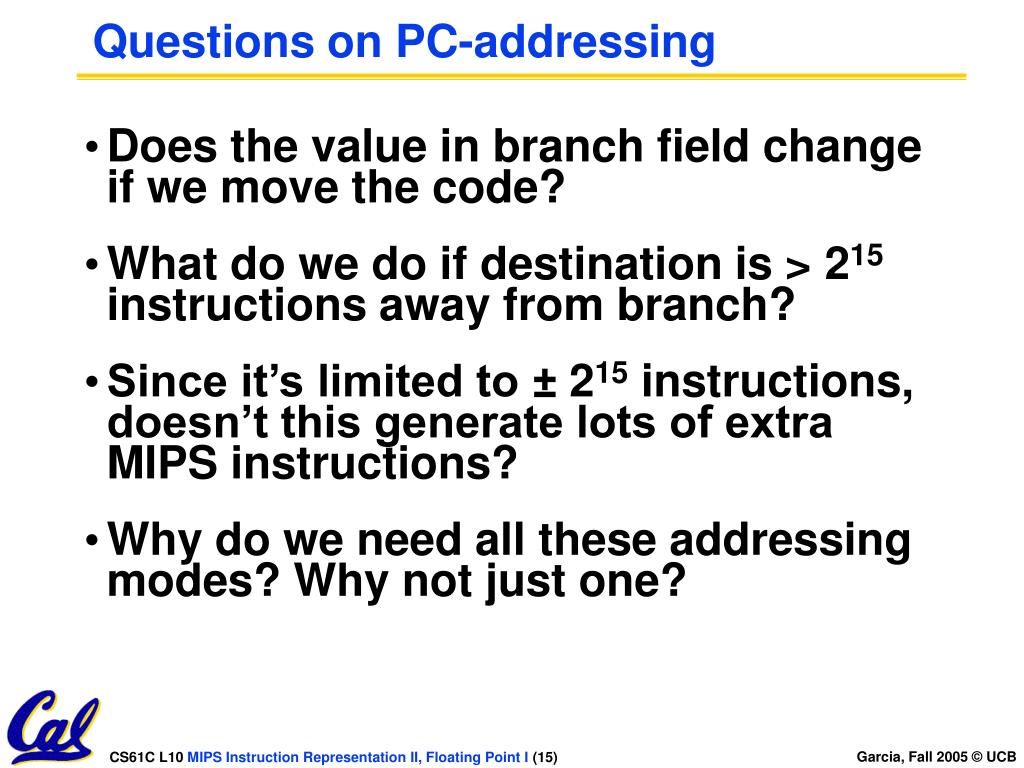 Questions on PC-addressing

• Does the value in branch field change if we move the code?

• What do we do if destination is > $2^{15}$ instructions away from branch?

• Since it's limited to ± $2^{15}$ instructions, doesn't this generate lots of extra MIPS instructions?

• Why do we need all these addressing modes? Why not just one?

Cal

CS61C L10 MIPS Instruction Representation II, Floating Point I (15)

Garcia, Fall 2005 © UCB